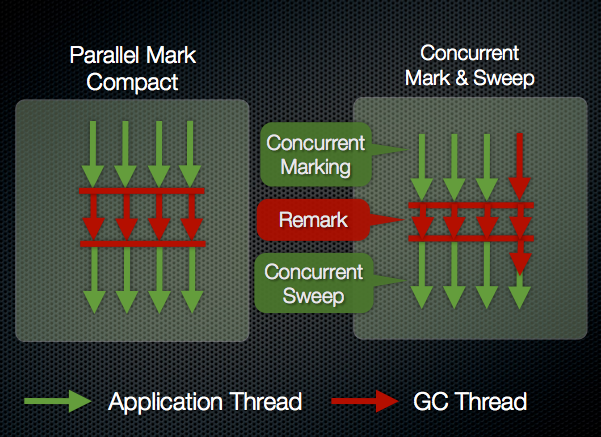 Parallel Mark Compact

Concurrent Mark & Sweep

Concurrent Marking

Remark

Concurrent Sweep

Application Thread

GC Thread